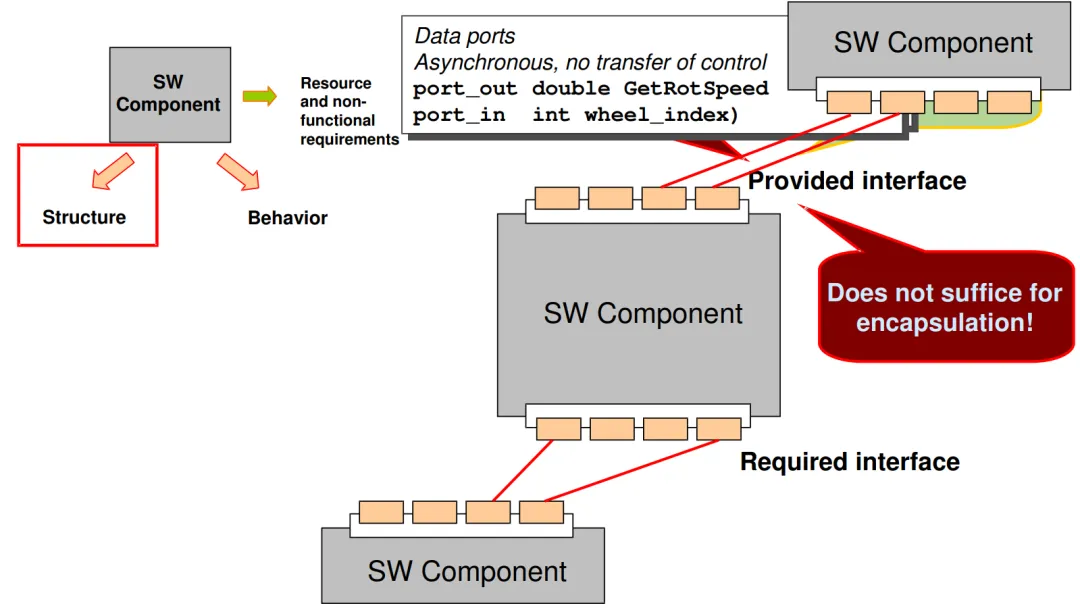 SW Component

Resource and non-functional requirements

Structure

Behavior

Data ports
Asynchronous, no transfer of control
port_out double GetRotSpeed
port_in int wheel_index)

SW Component

Provided interface

SW Component

Does not suffice for encapsulation!

Required interface

SW Component